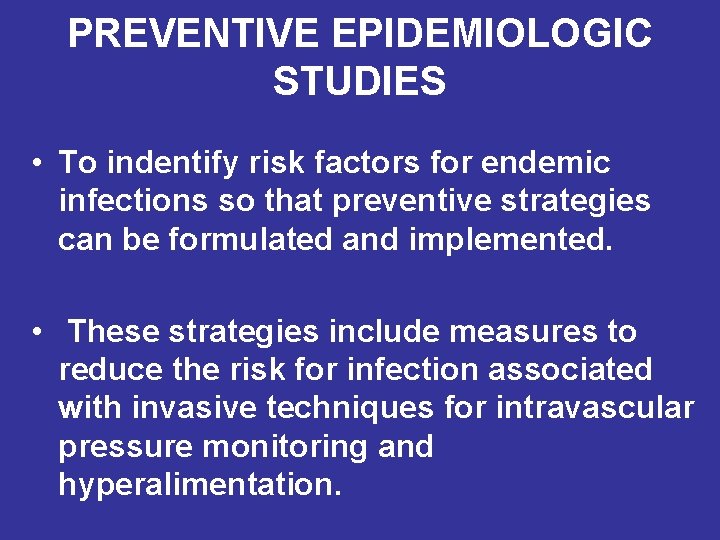 PREVENTIVE EPIDEMIOLOGIC STUDIES

• To indentify risk factors for endemic infections so that preventive strategies can be formulated and implemented.

• These strategies include measures to reduce the risk for infection associated with invasive techniques for intravascular pressure monitoring and hyperalimentation.